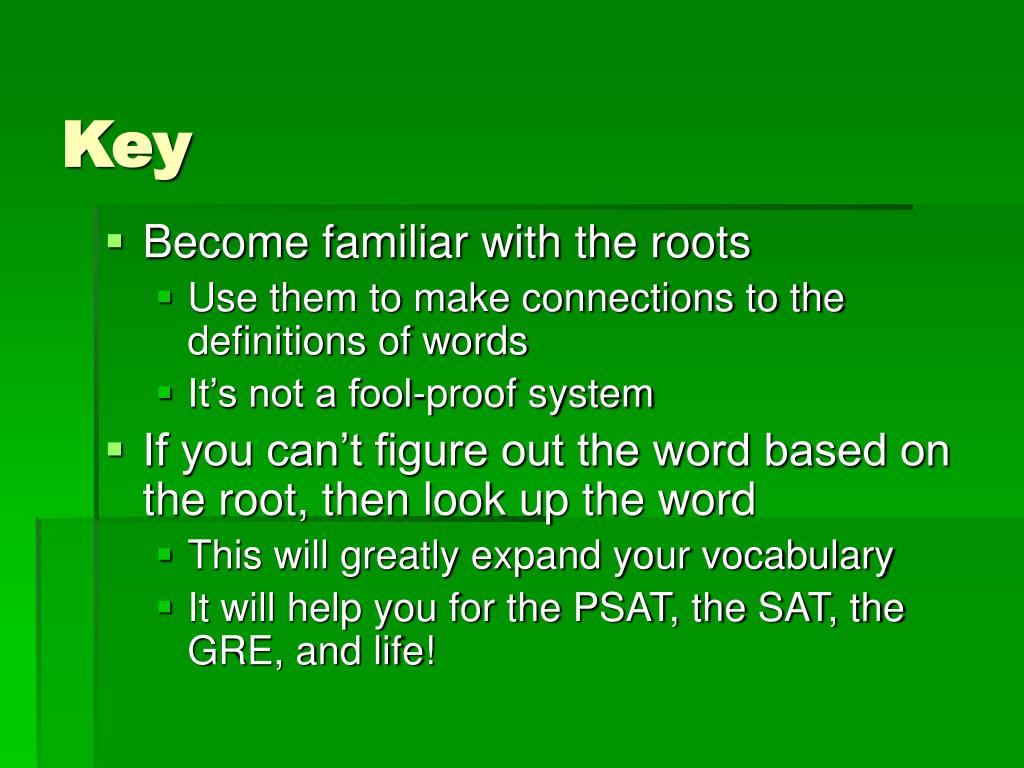 Key

- Become familiar with the roots
  - Use them to make connections to the definitions of words
  - It’s not a fool-proof system
- If you can’t figure out the word based on the root, then look up the word
  - This will greatly expand your vocabulary
  - It will help you for the PSAT, the SAT, the GRE, and life!